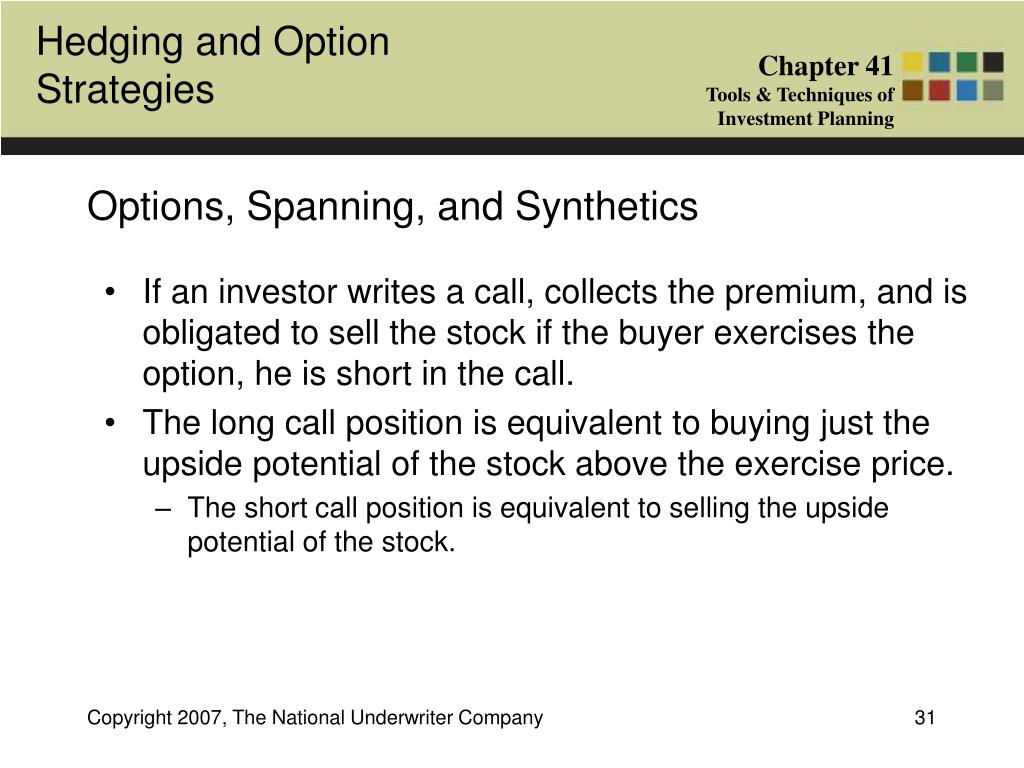 Hedging and Option Strategies

Chapter 41
Tools & Techniques of Investment Planning

Options, Spanning, and Synthetics

• If an investor writes a call, collects the premium, and is obligated to sell the stock if the buyer exercises the option, he is short in the call.
• The long call position is equivalent to buying just the upside potential of the stock above the exercise price.
– The short call position is equivalent to selling the upside potential of the stock.

Copyright 2007, The National Underwriter Company

31